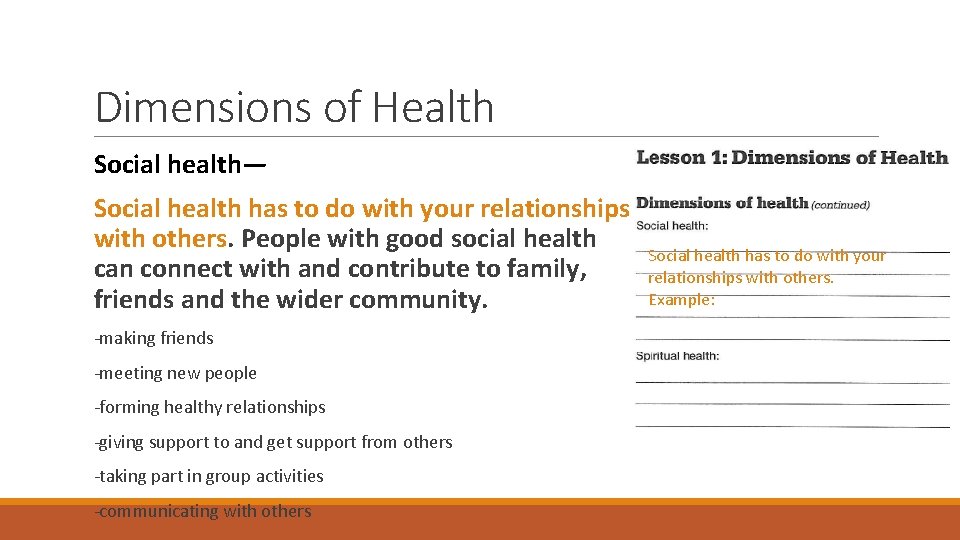 Dimensions of Health

Social health—

Social health has to do with your relationships with others. People with good social health can connect with and contribute to family, friends and the wider community.

-making friends

-meeting new people

-forming healthy relationships

-giving support to and get support from others

-taking part in group activities

-communicating with others

Lesson 1: Dimensions of Health

Dimensions of health (continued)

Social health:

Social health has to do with your relationships with others.
Example:

Spiritual health: